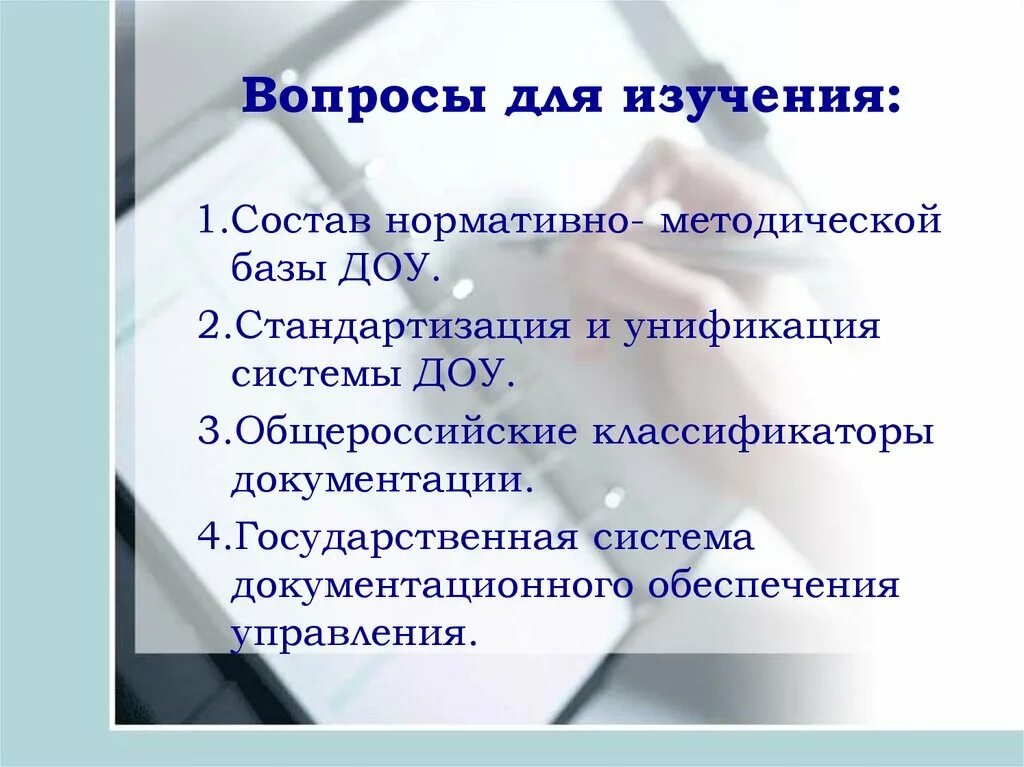 Вопросы для изучения:

1.Состав нормативно- методической базы ДОУ.

2.Стандартизация и унификация системы ДОУ.

3.Общероссийские классификаторы документации.

4.Государственная система документационного обеспечения управления.